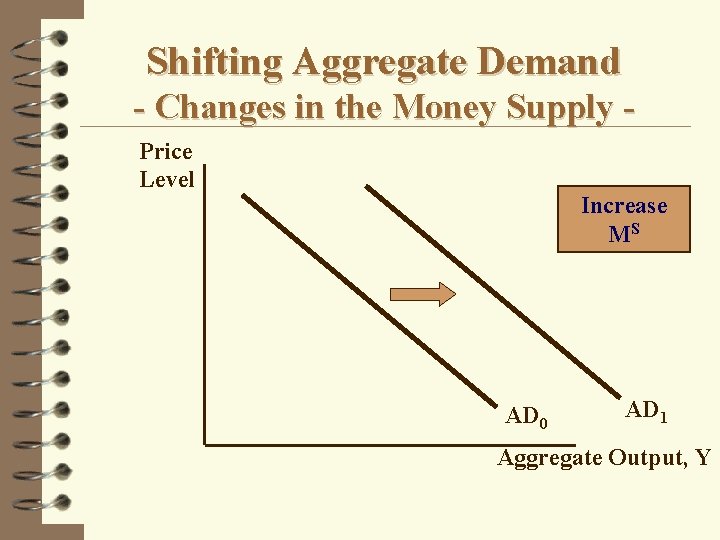 Shifting Aggregate Demand
- Changes in the Money Supply -

Price Level

Increase $M^S$

$AD_0$

$AD_1$

Aggregate Output, Y